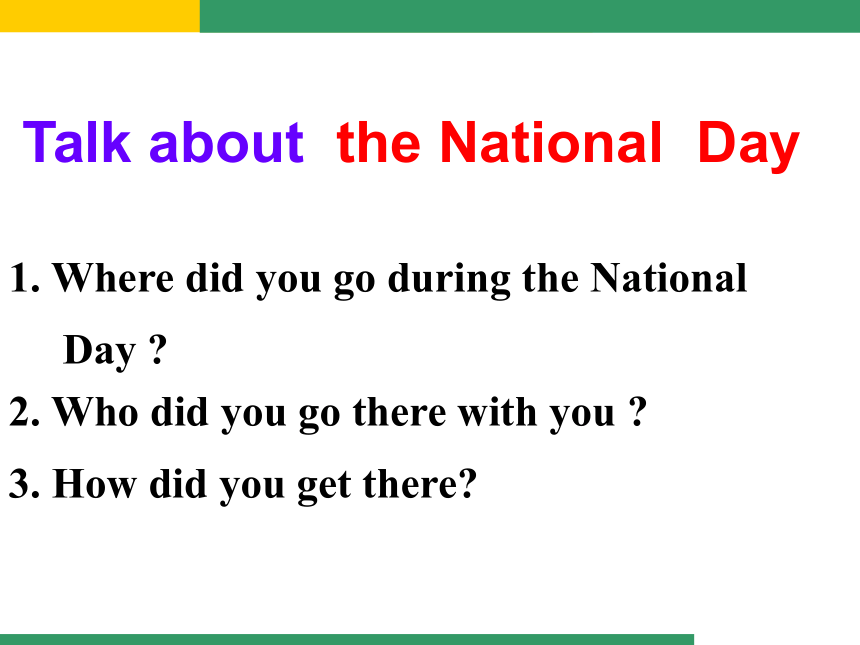 Talk about the National Day

1. Where did you go during the National Day ?
2. Who did you go there with you ?
3. How did you get there?